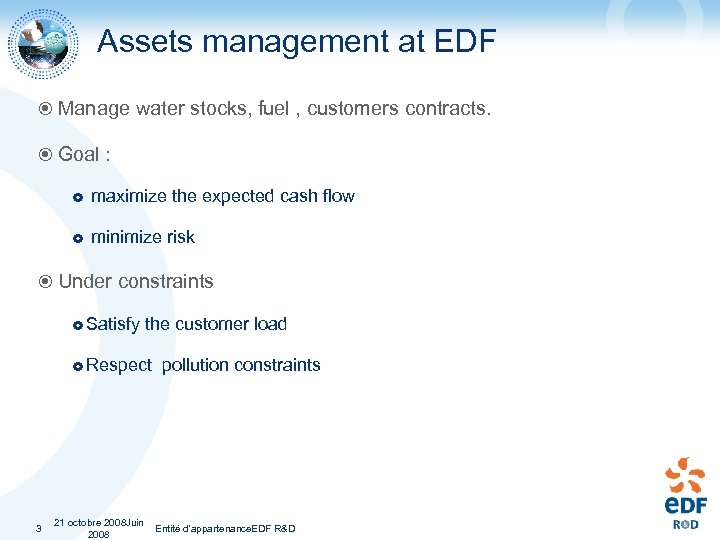 Assets management at EDF

Manage water stocks, fuel , customers contracts.

Goal :

maximize the expected cash flow

minimize risk

Under constraints

Satisfy the customer load

Respect pollution constraints

3 21 octobre 2008Juin 2008 Entité d'appartenanceEDF R&D

eDF
R&D